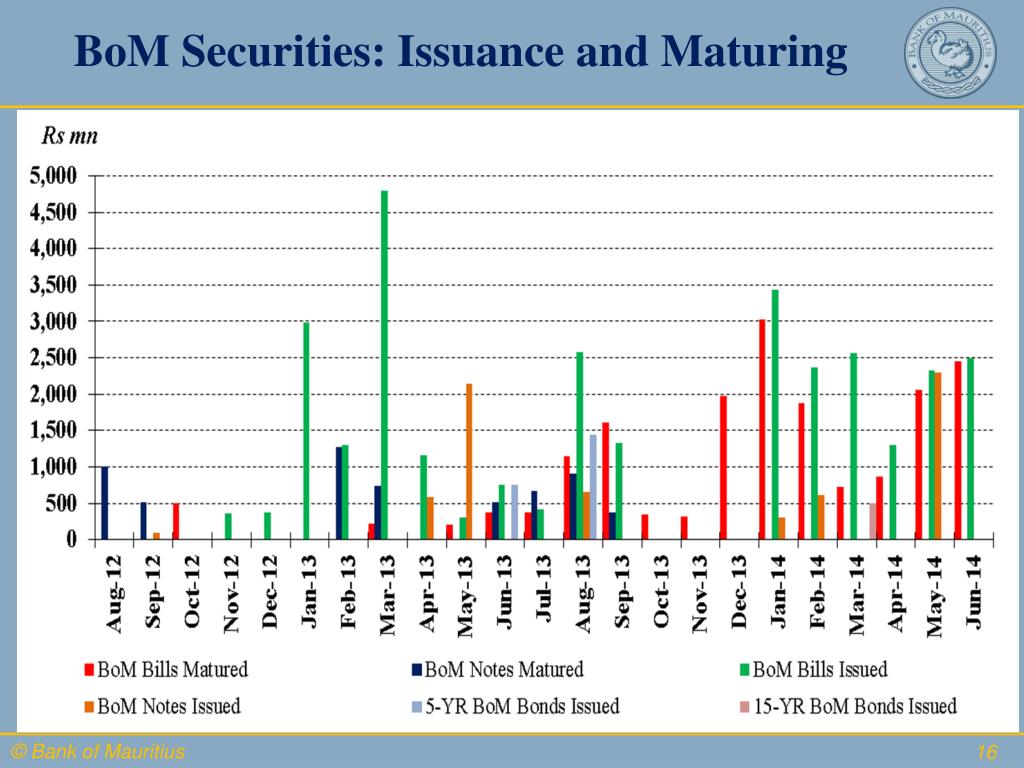 BoM Securities: Issuance and Maturing

BANK OF MAURITIUS

Rs mn

5,000
4,500
4,000
3,500
3,000
2,500
2,000
1,500
1,000
500
0

Aug-12
Sep-12
Oct-12
Nov-12
Dec-12
Jan-13
Feb-13
Mar-13
Apr-13
May-13
Jun-13
Jul-13
Aug-13
Sep-13
Oct-13
Nov-13
Dec-13
Jan-14
Feb-14
Mar-14
Apr-14
May-14
Jun-14

BoM Bills Matured
BoM Notes Matured
BoM Bills Issued
BoM Notes Issued
5-YR BoM Bonds Issued
15-YR BoM Bonds Issued

© Bank of Mauritius

16